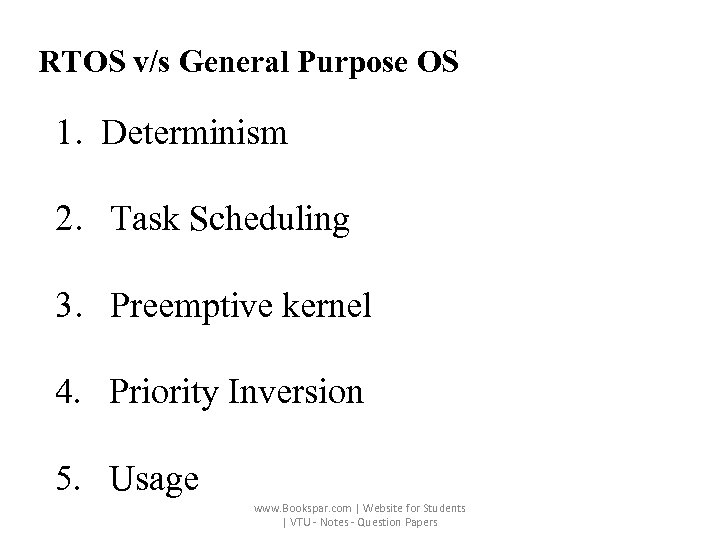 RTOS v/s General Purpose OS

1. Determinism

2. Task Scheduling

3. Preemptive kernel

4. Priority Inversion

5. Usage

www.Bookspar.com | Website for Students | VTU - Notes - Question Papers